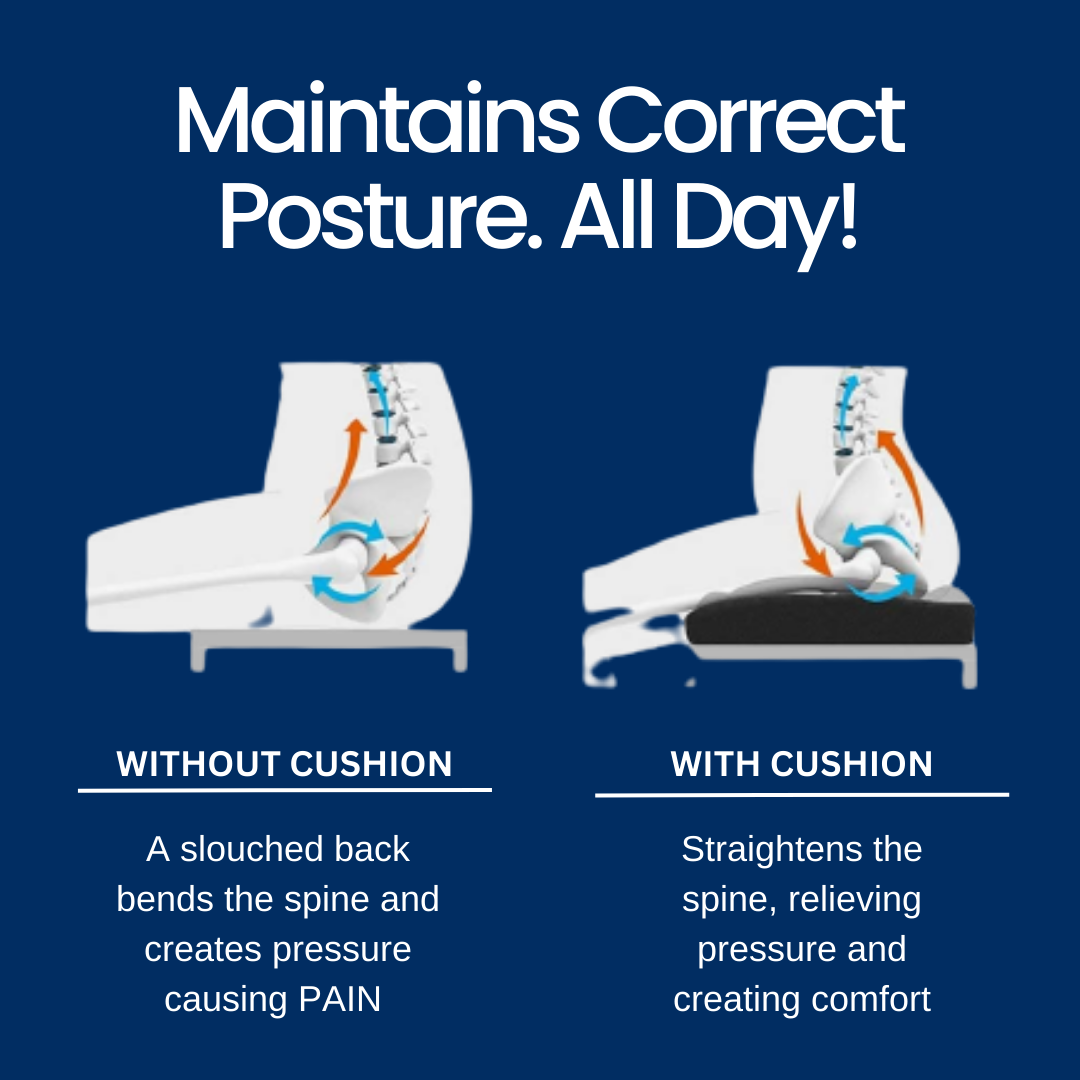 Maintains Correct Posture. All Day!

WITHOUT CUSHION

A slouched back bends the spine and creates pressure causing PAIN

WITH CUSHION

Straightens the spine, relieving pressure and creating comfort